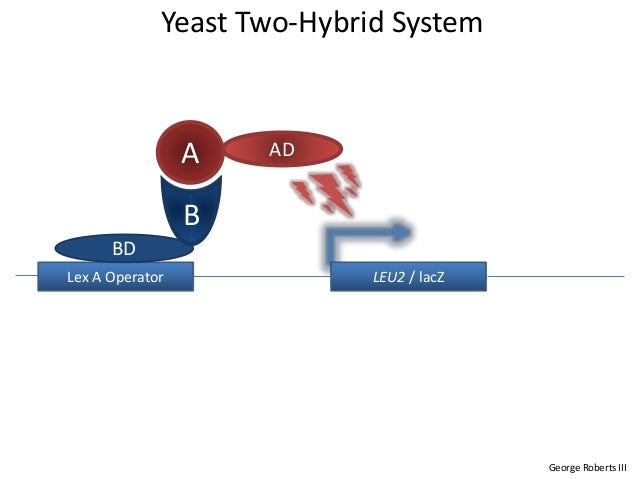 Yeast Two-Hybrid System

A

AD

B

BD

Lex A Operator

LEU2 / lacZ

George Roberts III